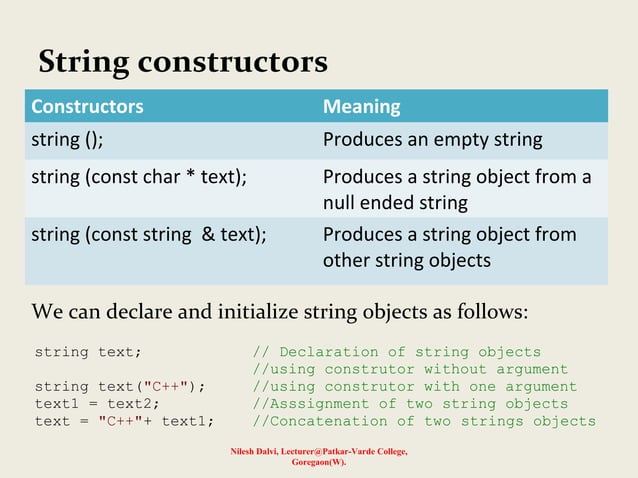 String constructors

| Constructors | Meaning |
|---|---|
| string (); | Produces an empty string |
| string (const char * text); | Produces a string object from a null ended string |
| string (const string & text); | Produces a string object from other string objects |

We can declare and initialize string objects as follows:

string text; // Declaration of string objects
//using construtor without argument
string text("C++"); //using construtor with one argument
text1 = text2; //Asssignment of two string objects
text = "C++"+ text1; //Concatenation of two strings objects

Nilesh Dalvi, Lecturer@Patkar-Varde College, Goregaon(W).